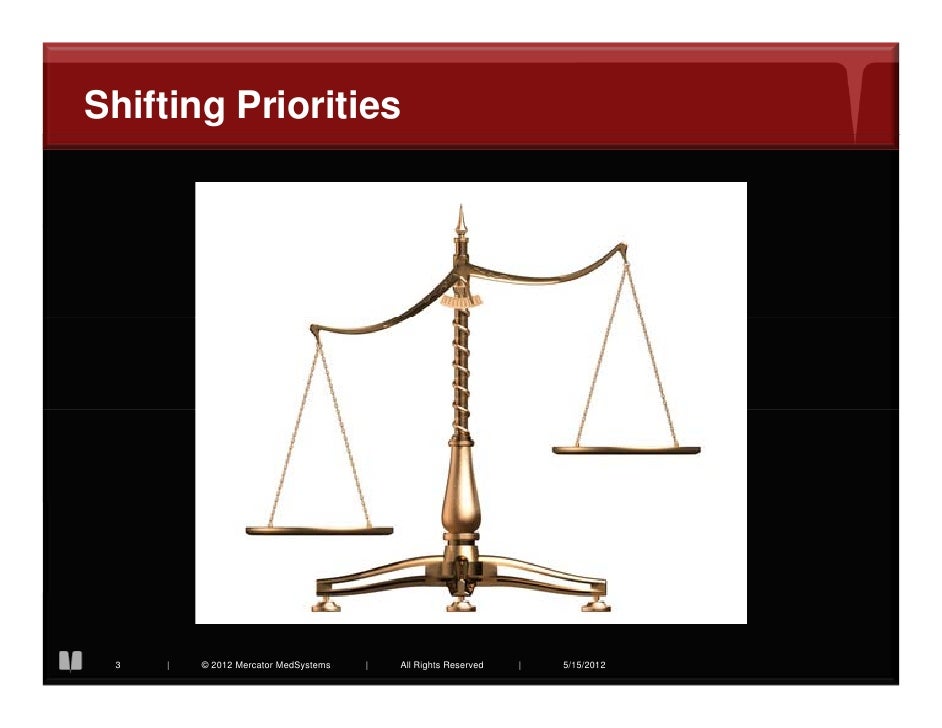 Shifting Priorities

3 | © 2012 Mercator MedSystems | All Rights Reserved | 5/15/2012